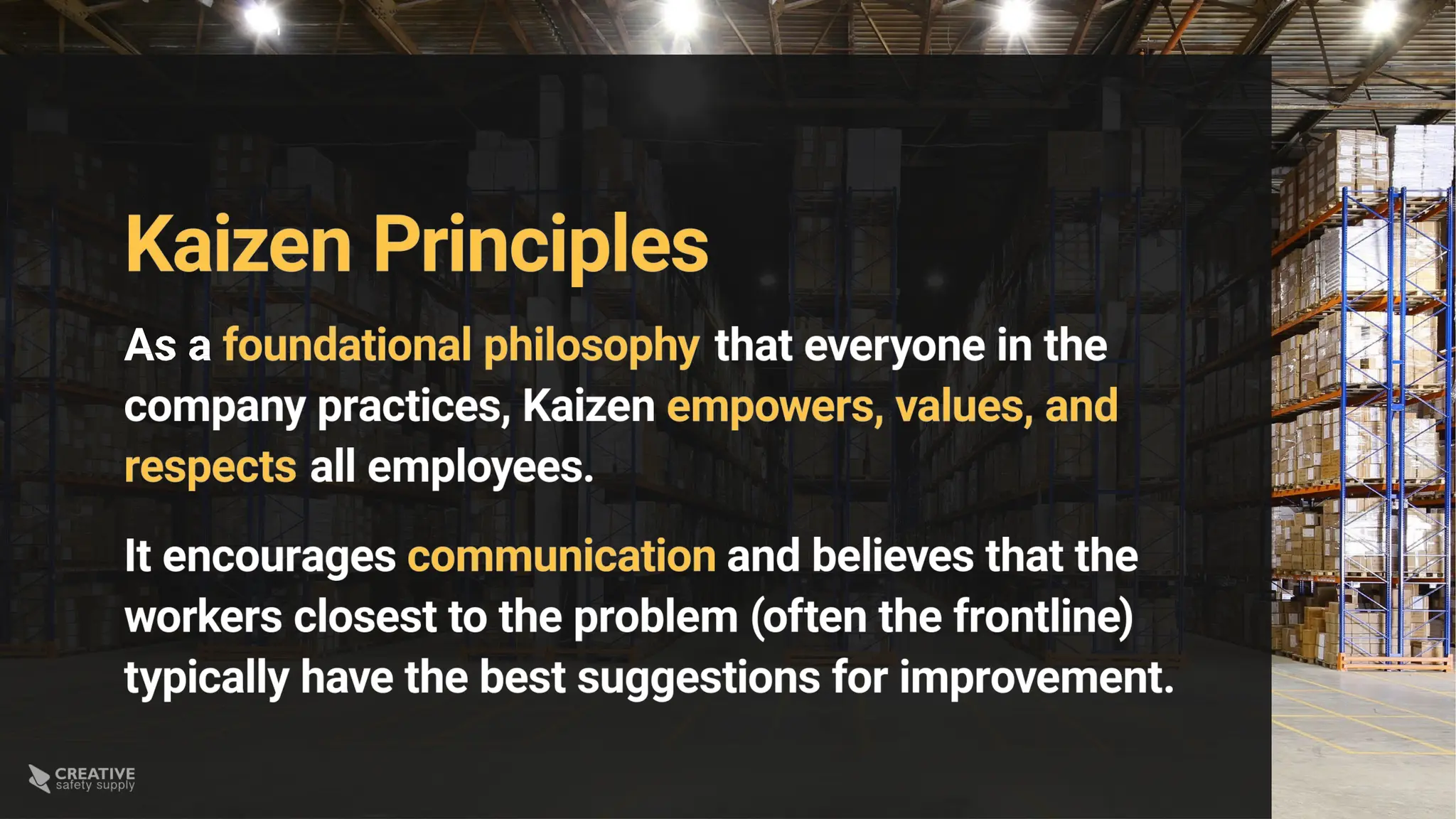 Kaizen Principles

As a foundational philosophy that everyone in the company practices, Kaizen empowers, values, and respects all employees.

It encourages communication and believes that the workers closest to the problem (often the frontline) typically have the best suggestions for improvement.

CREATIVE safety supply